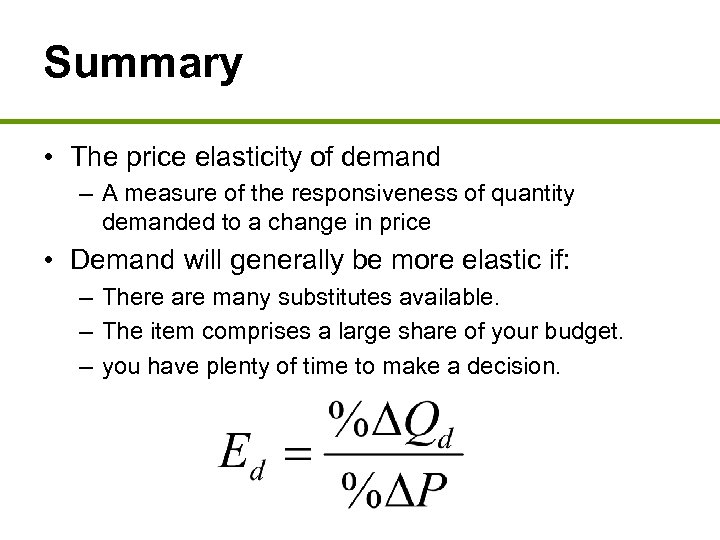 Summary

• The price elasticity of demand
– A measure of the responsiveness of quantity demanded to a change in price

• Demand will generally be more elastic if:
– There are many substitutes available.
– The item comprises a large share of your budget.
– you have plenty of time to make a decision.

$E_d = \frac{\%\Delta Q_d}{\%\Delta P}$